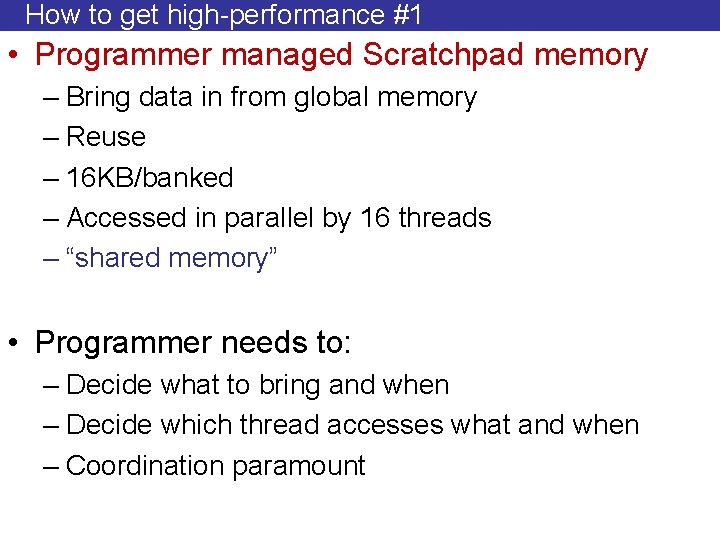 How to get high-performance #1

• Programmer managed Scratchpad memory
– Bring data in from global memory
– Reuse
– 16KB/banked
– Accessed in parallel by 16 threads
– “shared memory”

• Programmer needs to:
– Decide what to bring and when
– Decide which thread accesses what and when
– Coordination paramount